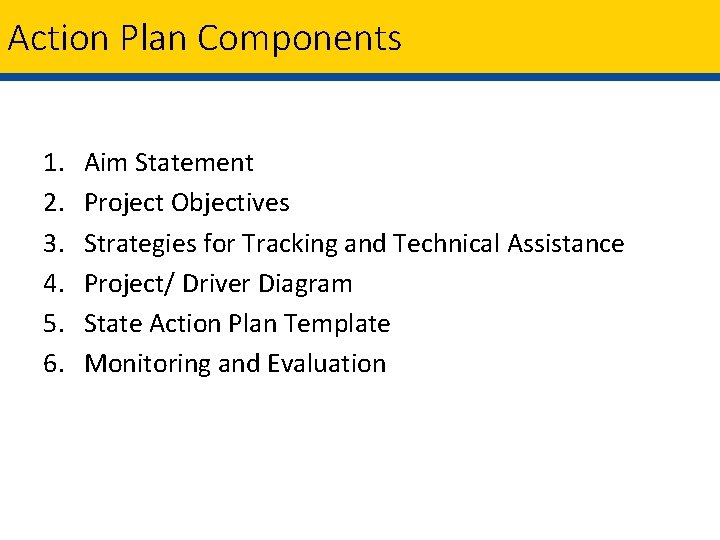 Action Plan Components

1. Aim Statement
2. Project Objectives
3. Strategies for Tracking and Technical Assistance
4. Project/ Driver Diagram
5. State Action Plan Template
6. Monitoring and Evaluation